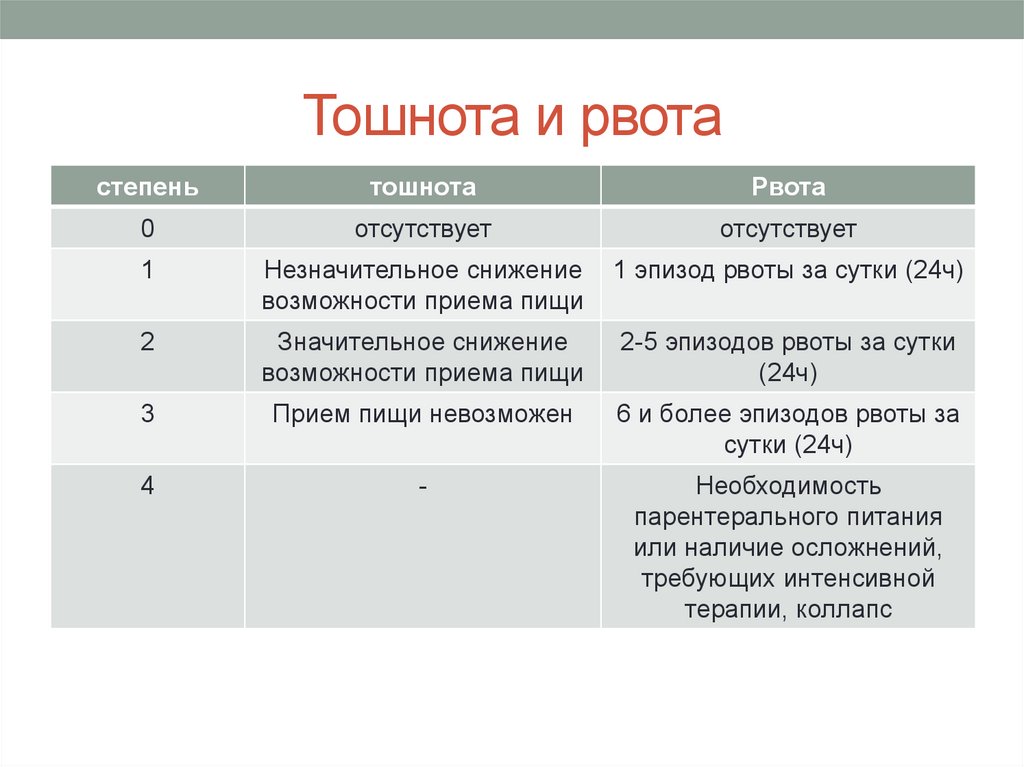 Тошнота и рвота

| степень | тошнота | Рвота |
|---|---|---|
| 0 | отсутствует | отсутствует |
| 1 | Незначительное снижение возможности приема пищи | 1 эпизод рвоты за сутки (24ч) |
| 2 | Значительное снижение возможности приема пищи | 2-5 эпизодов рвоты за сутки (24ч) |
| 3 | Прием пищи невозможен | 6 и более эпизодов рвоты за сутки (24ч) |
| 4 | - | Необходимость парентерального питания или наличие осложнений, требующих интенсивной терапии, коллапс |